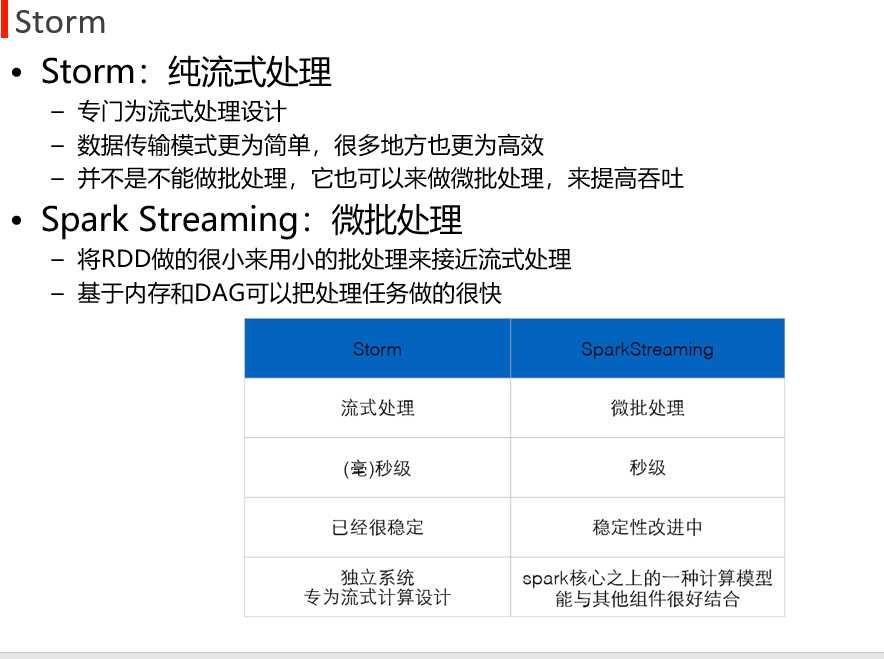 Storm

• Storm：纯流式处理
– 专门为流式处理设计
– 数据传输模式更为简单，很多地方也更为高效
– 并不是不能做批处理，它也可以来做微批处理，来提高吞吐

• Spark Streaming：微批处理
– 将RDD做的很小来用小的批处理来接近流式处理
– 基于内存和DAG可以把处理任务做的很快

| Storm | SparkStreaming |
|---|---|
| 流式处理 | 微批处理 |
| (毫)秒级 | 秒级 |
| 已经很稳定 | 稳定性改进中 |
| 独立系统 专为流式计算设计 | spark核心之上的一种计算模型 能与其他组件很好结合 |